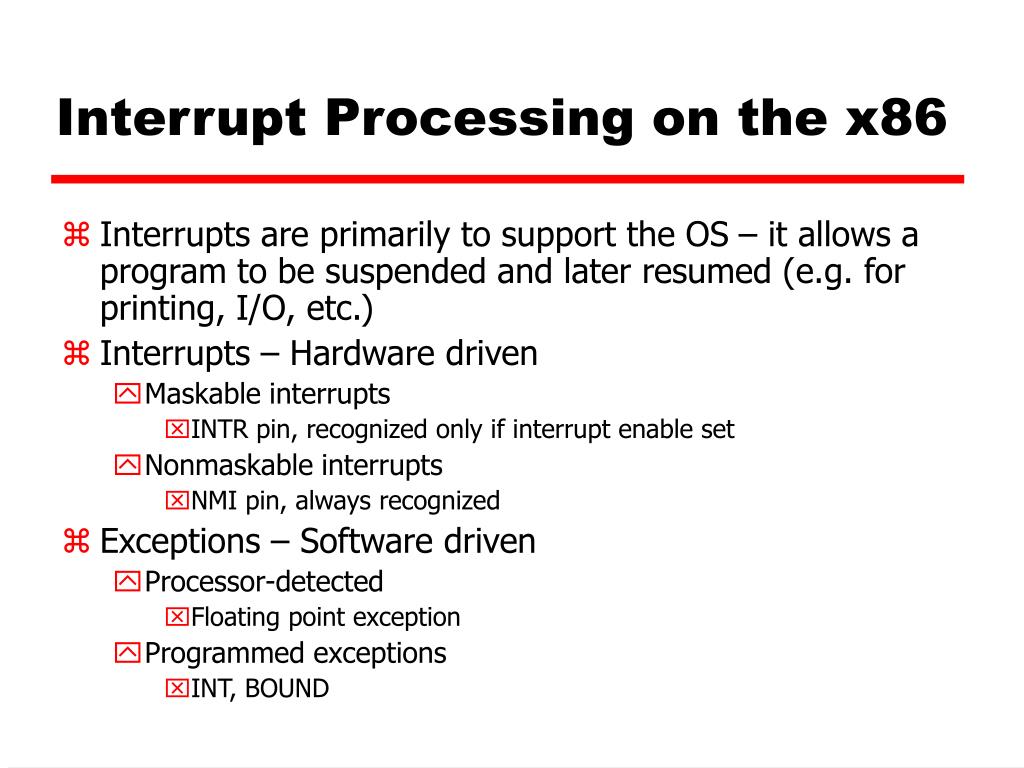 Interrupt Processing on the x86

Interrupts are primarily to support the OS – it allows a program to be suspended and later resumed (e.g. for printing, I/O, etc.)

Interrupts – Hardware driven

Maskable interrupts

INTR pin, recognized only if interrupt enable set

Nonmaskable interrupts

NMI pin, always recognized

Exceptions – Software driven

Processor-detected

Floating point exception

Programmed exceptions

INT, BOUND